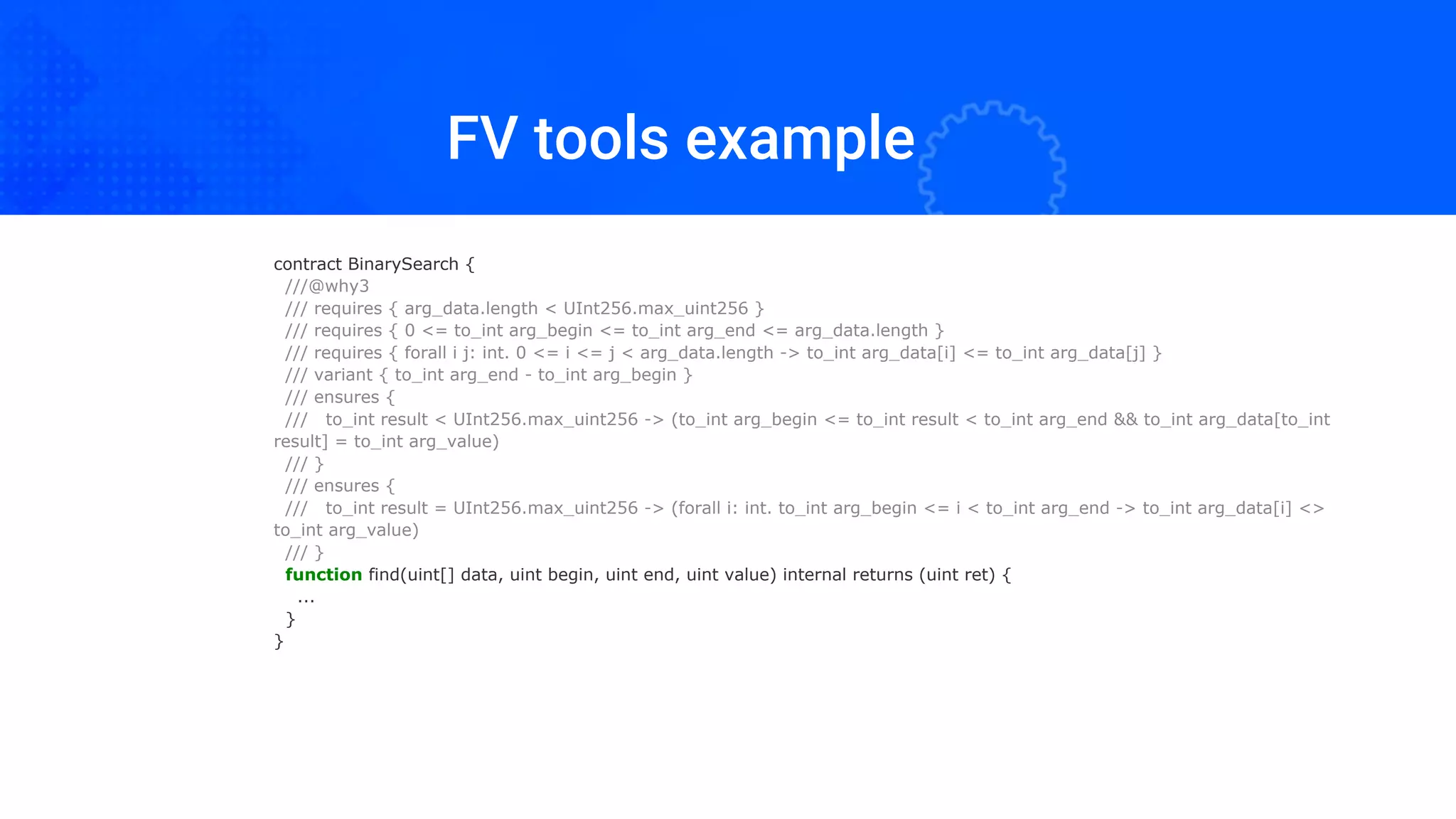 FV tools example

contract BinarySearch {
///@why3
/// requires { arg_data.length < UInt256.max_uint256 }
/// requires { 0 <= to_int arg_begin <= to_int arg_end <= arg_data.length }
/// requires { forall i j: int. 0 <= i <= j < arg_data.length -> to_int arg_data[i] <= to_int arg_data[j] }
/// variant { to_int arg_end - to_int arg_begin }
/// ensures {
/// to_int result < UInt256.max_uint256 -> (to_int arg_begin <= to_int result < to_int arg_end && to_int arg_data[to_int result] = to_int arg_value)
/// }
/// ensures {
/// to_int result = UInt256.max_uint256 -> (forall i: int. to_int arg_begin <= i < to_int arg_end -> to_int arg_data[i] <> to_int arg_value)
/// }
function find(uint[] data, uint begin, uint end, uint value) internal returns (uint ret) {
...
}
}